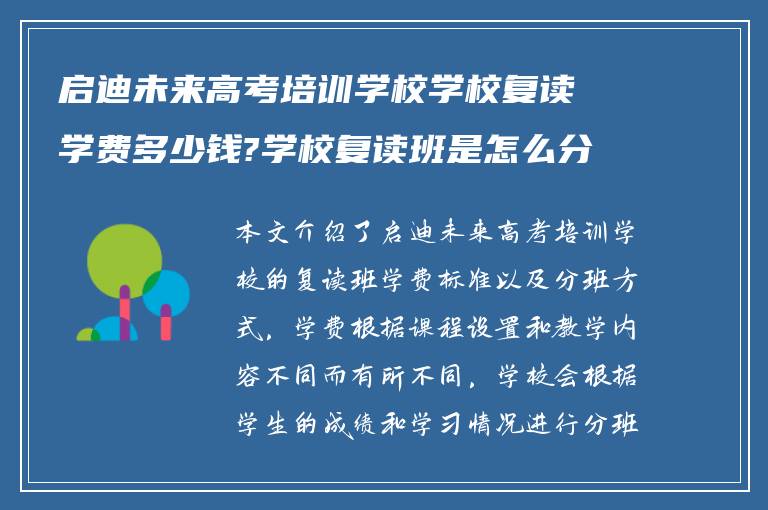 启迪未来高考培训学校学校复读学费多少钱?学校复读班是怎么分

本文介绍了启迪未来高考培训学校的复读班学费标准以及分班方式，学费根据课程设置和教学内容不同而有所不同，学校会根据学生的成绩和学习情况进行分班